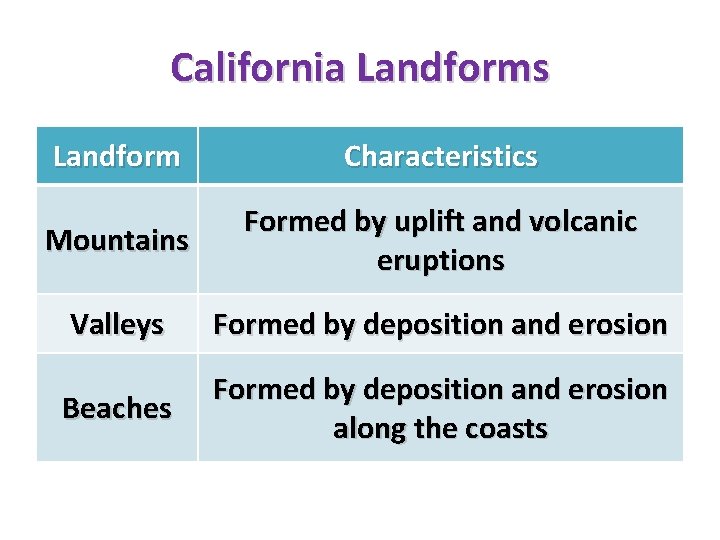 California Landforms

| Landform | Characteristics |
|---|---|
| Mountains | Formed by uplift and volcanic eruptions |
| Valleys | Formed by deposition and erosion |
| Beaches | Formed by deposition and erosion along the coasts |